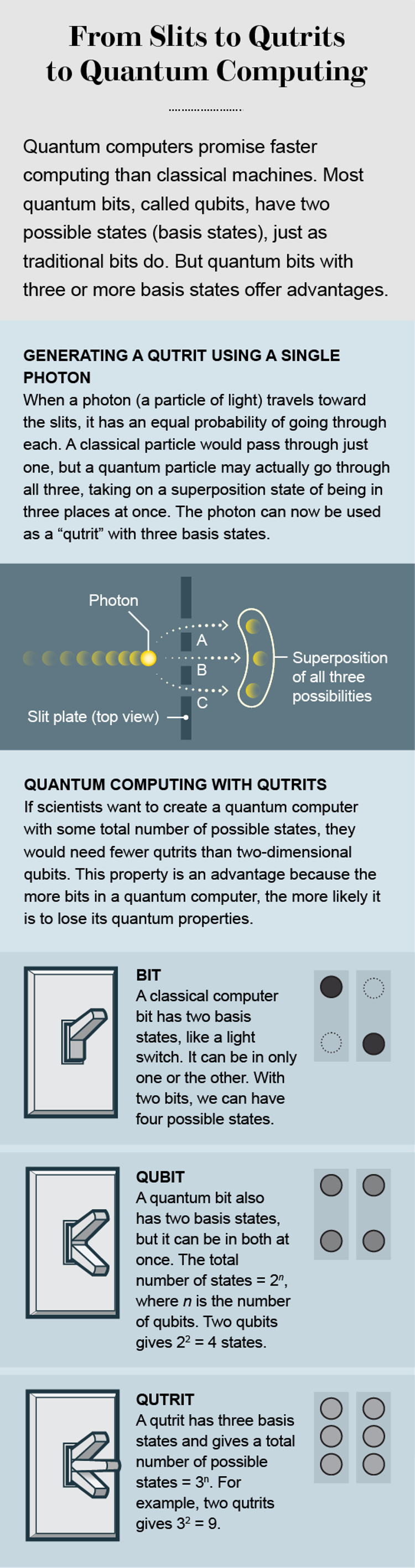 From Slits to Qutrits to Quantum Computing

Quantum computers promise faster computing than classical machines. Most quantum bits, called qubits, have two possible states (basis states), just as traditional bits do. But quantum bits with three or more basis states offer advantages.

GENERATING A QUTRIT USING A SINGLE PHOTON
When a photon (a particle of light) travels toward the slits, it has an equal probability of going through each. A classical particle would pass through just one, but a quantum particle may actually go through all three, taking on a superposition state of being in three places at once. The photon can now be used as a “qutrit” with three basis states.

Photon
A
B
C
Superposition of all three possibilities
Slit plate (top view)

QUANTUM COMPUTING WITH QUTRITS
If scientists want to create a quantum computer with some total number of possible states, they would need fewer qutrits than two-dimensional qubits. This property is an advantage because the more bits in a quantum computer, the more likely it is to lose its quantum properties.

BIT
A classical computer bit has two basis states, like a light switch. It can be in only one or the other. With two bits, we can have four possible states.

QUBIT
A quantum bit also has two basis states, but it can be in both at once. The total number of states = $2^n$, where $n$ is the number of qubits. Two qubits gives $2^2 = 4$ states.

QUTRIT
A qutrit has three basis states and gives a total number of possible states = $3^n$. For example, two qutrits gives $3^2 = 9$.